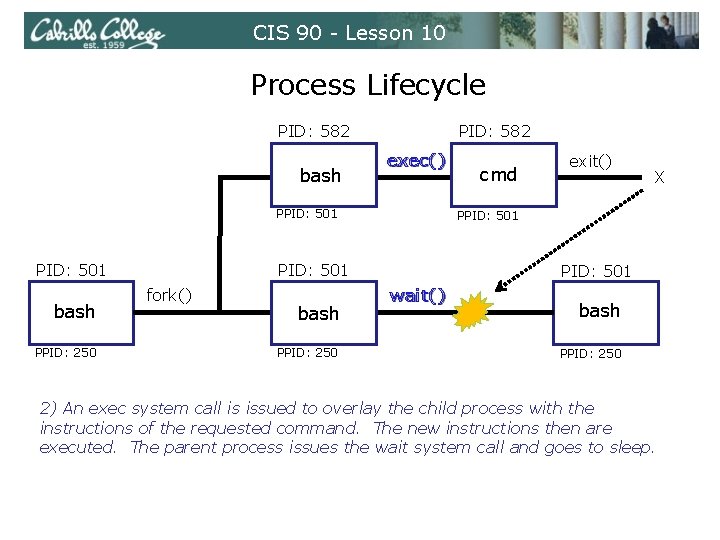 Cabrillo College
est. 1959

CIS 90 - Lesson 10

Process Lifecycle

PID: 582
bash
PPID: 501

exec()

PID: 582
cmd
PPID: 501

exit()

X

PID: 501
bash
PPID: 250

fork()

PID: 501
bash
PPID: 250

wait()

PID: 501
bash
PPID: 250

2) An exec system call is issued to overlay the child process with the instructions of the requested command. The new instructions then are executed. The parent process issues the wait system call and goes to sleep.